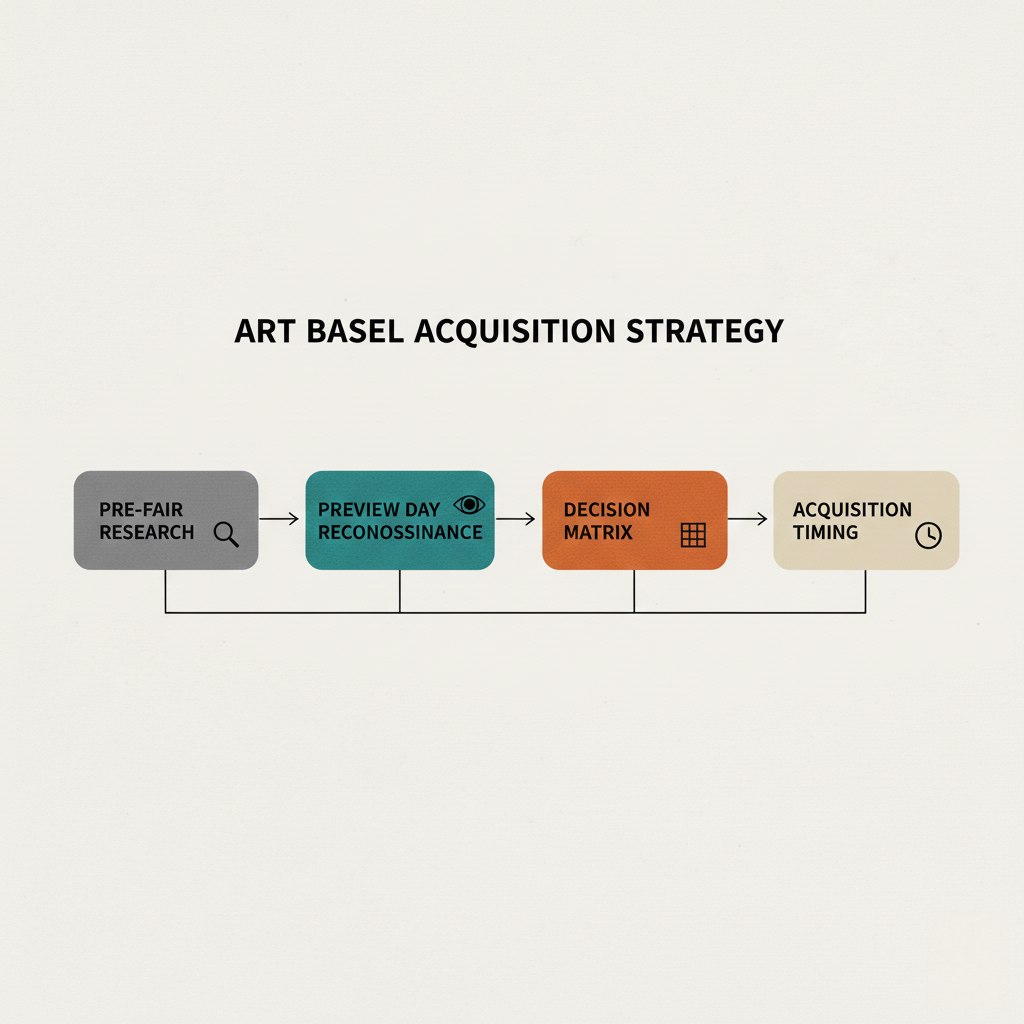 ART BASEL ACQUISITION STRATEGY

PRE-FAIR RESEARCH

PREVIEW DAY RECONOSSINANCE

DECISION MATRIX

ACQUISITION TIMING